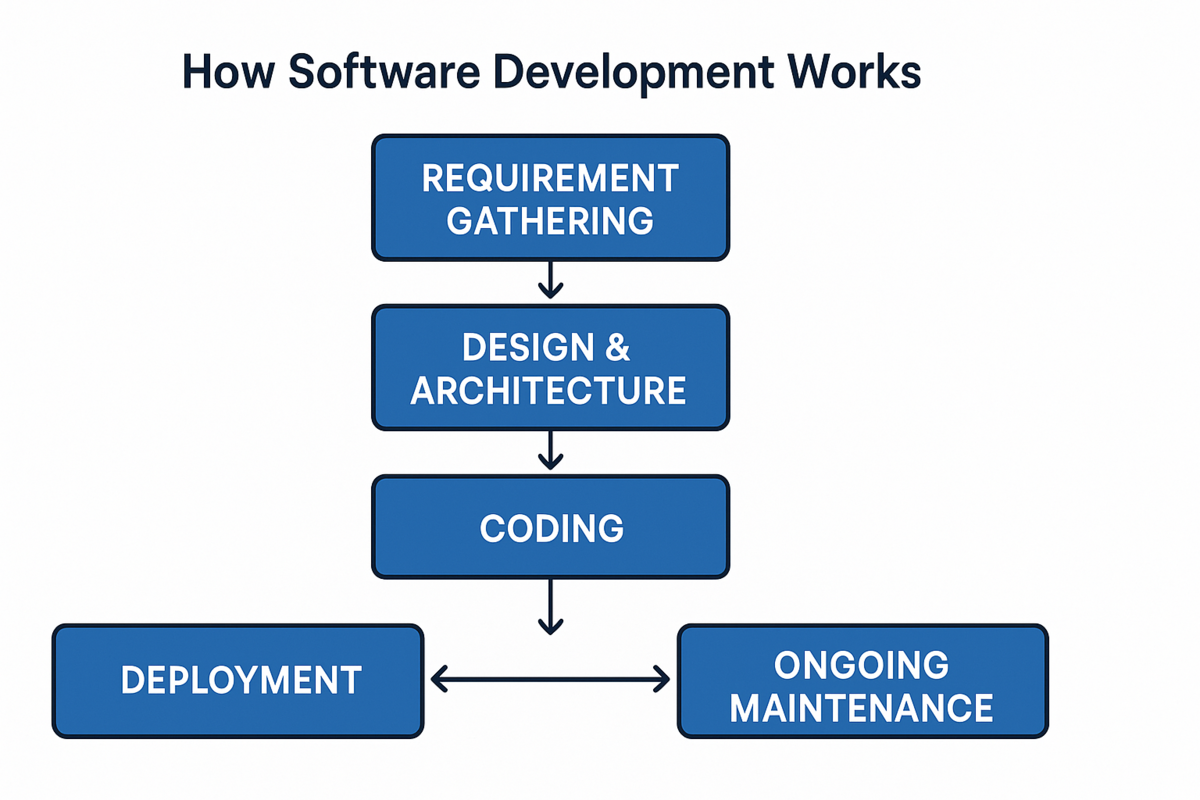 How Software Development Works

REQUIREMENT GATHERING

DESIGN & ARCHITECTURE

CODING

DEPLOYMENT

ONGOING MAINTENANCE